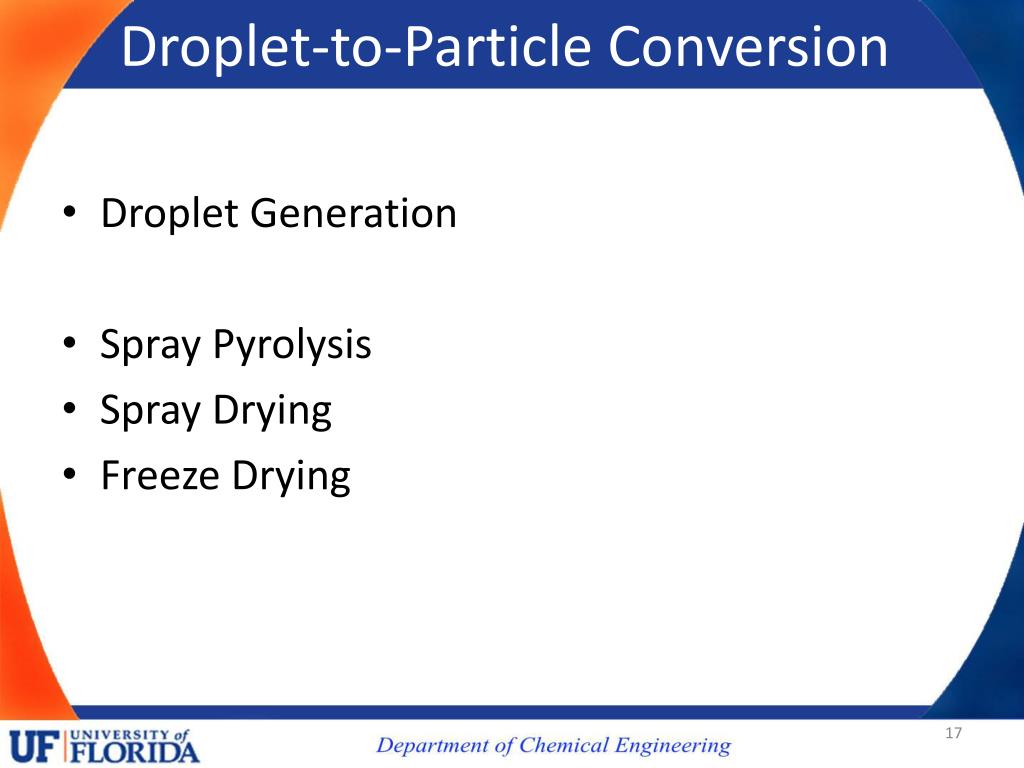 Droplet-to-Particle Conversion

• Droplet Generation

• Spray Pyrolysis
• Spray Drying
• Freeze Drying

UF UNIVERSITY of FLORIDA

Department of Chemical Engineering

17